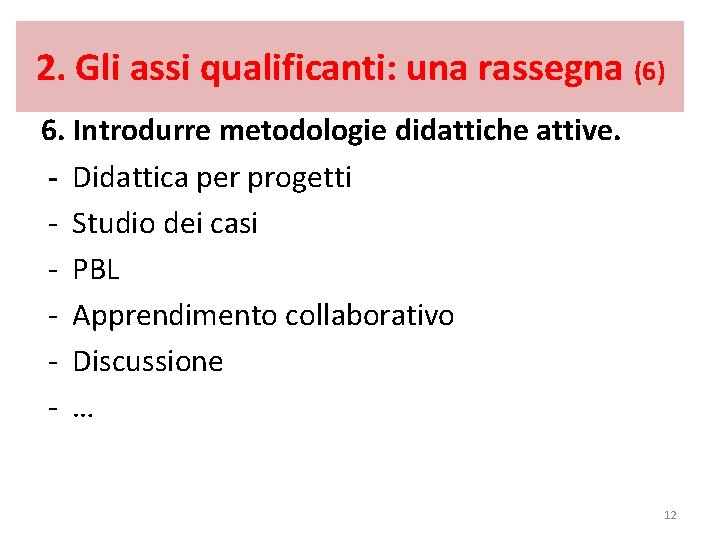 2. Gli assi qualificanti: una rassegna (6)

6. Introdurre metodologie didattiche attive.

- Didattica per progetti
- Studio dei casi
- PBL
- Apprendimento collaborativo
- Discussione
- …

12